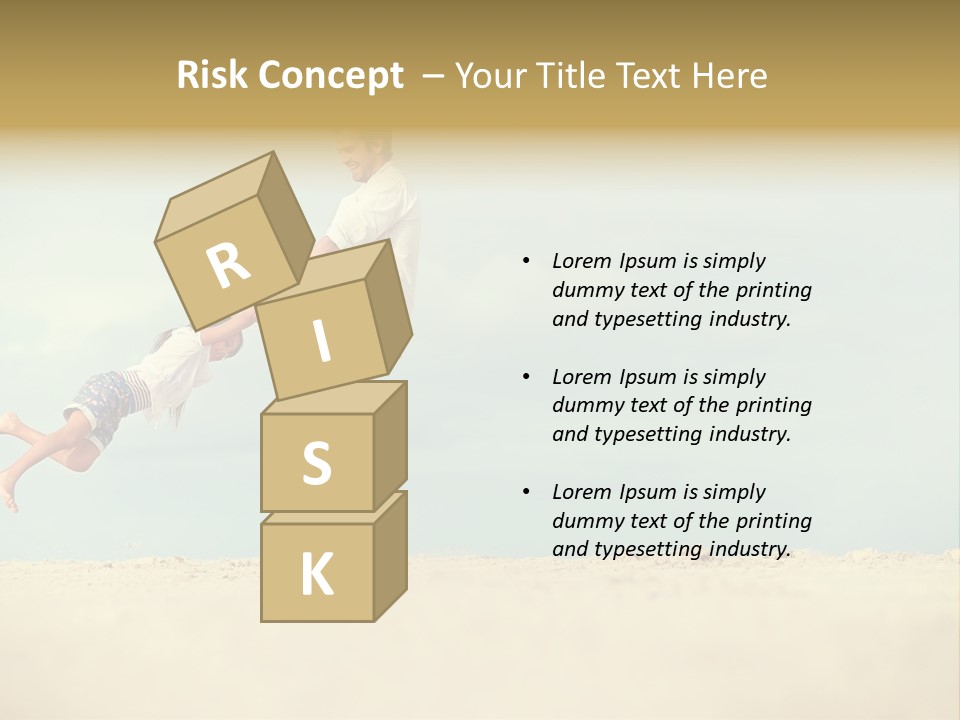 Risk Concept – Your Title Text Here

R
I
S
K

• Lorem Ipsum is simply dummy text of the printing and typesetting industry.

• Lorem Ipsum is simply dummy text of the printing and typesetting industry.

• Lorem Ipsum is simply dummy text of the printing and typesetting industry.